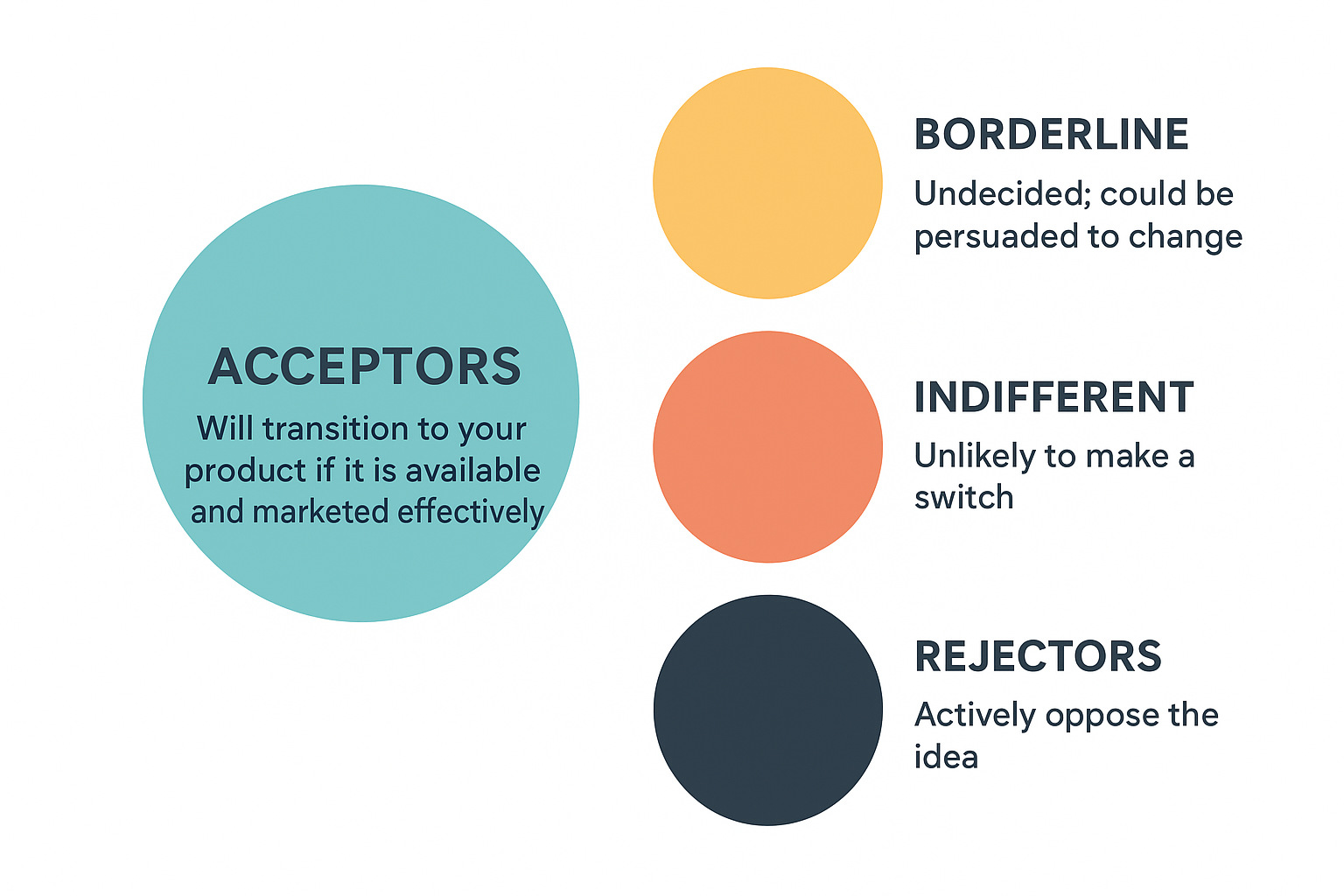 ACCEPTORS
Will transition to your product if it is available and marketed effectively

BORDERLINE
Undecided; could be persuaded to change

INDIFFERENT
Unlikely to make a switch

REJECTORS
Actively oppose the idea